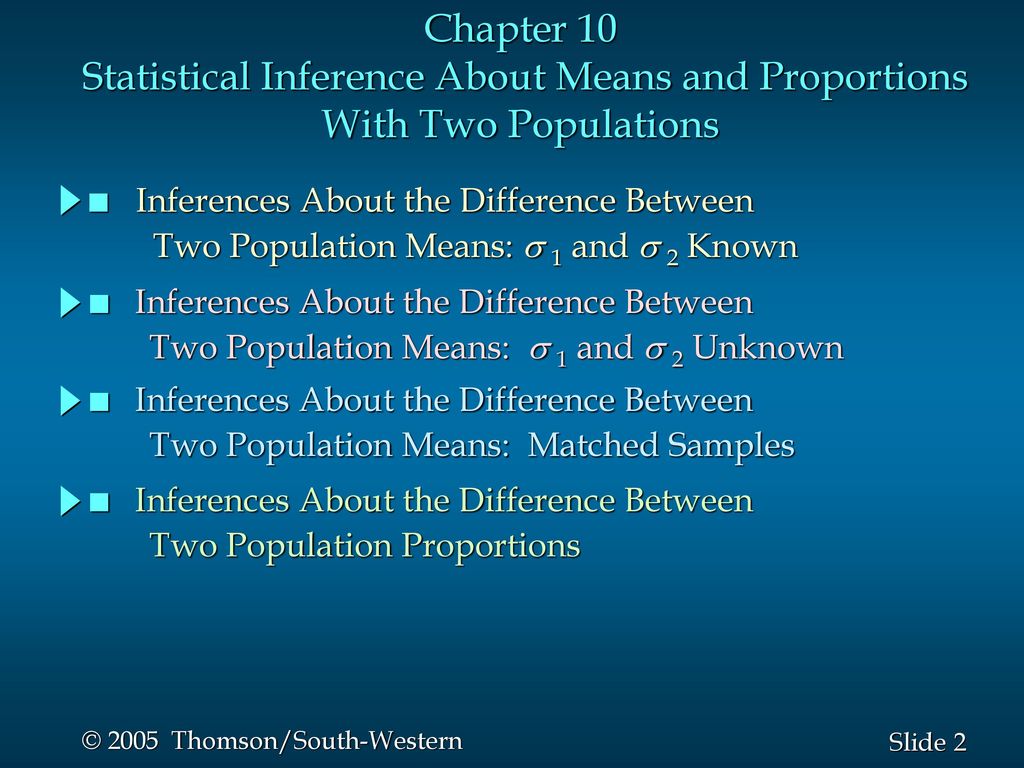 Chapter 10
Statistical Inference About Means and Proportions With Two Populations

■ Inferences About the Difference Between Two Population Means: $\sigma_1$ and $\sigma_2$ Known

■ Inferences About the Difference Between Two Population Means: $\sigma_1$ and $\sigma_2$ Unknown

■ Inferences About the Difference Between Two Population Means: Matched Samples

■ Inferences About the Difference Between Two Population Proportions

© 2005 Thomson/South-Western

Slide 2